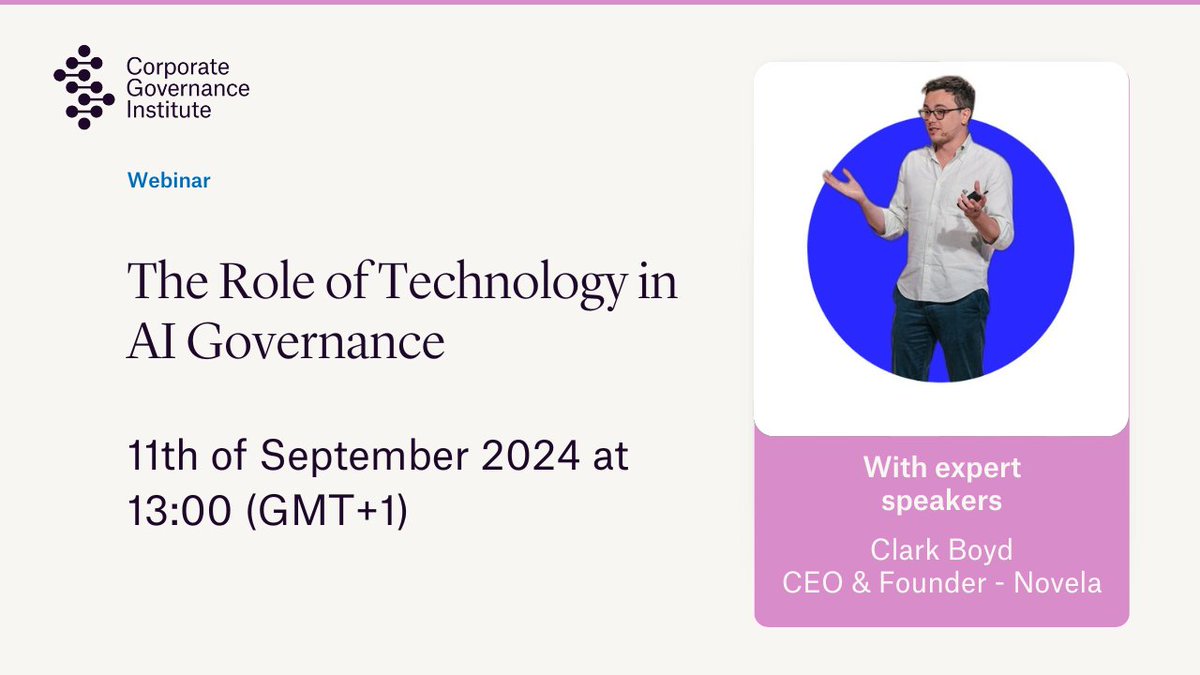 Corporate Governance Institute

Webinar

The Role of Technology in AI Governance

11th of September 2024 at 13:00 (GMT+1)

With expert speakers

Clark Boyd
CEO & Founder - Novela